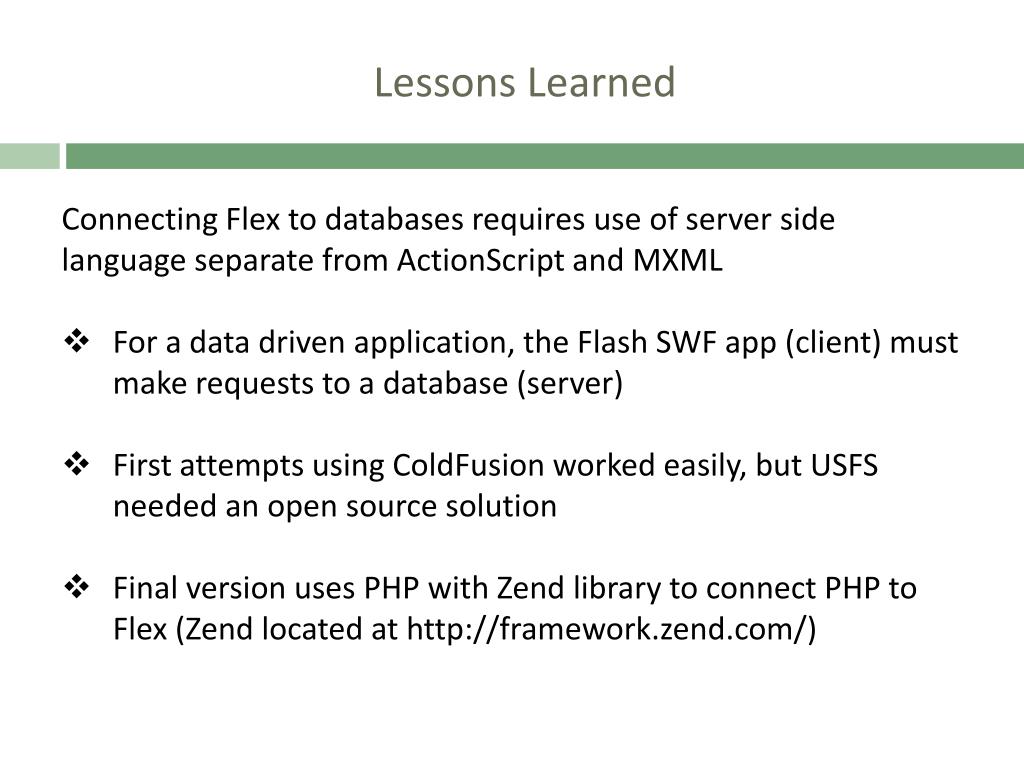 Lessons Learned

Connecting Flex to databases requires use of server side language separate from ActionScript and MXML

❖ For a data driven application, the Flash SWF app (client) must make requests to a database (server)

❖ First attempts using ColdFusion worked easily, but USFS needed an open source solution

❖ Final version uses PHP with Zend library to connect PHP to Flex (Zend located at http://framework.zend.com/)